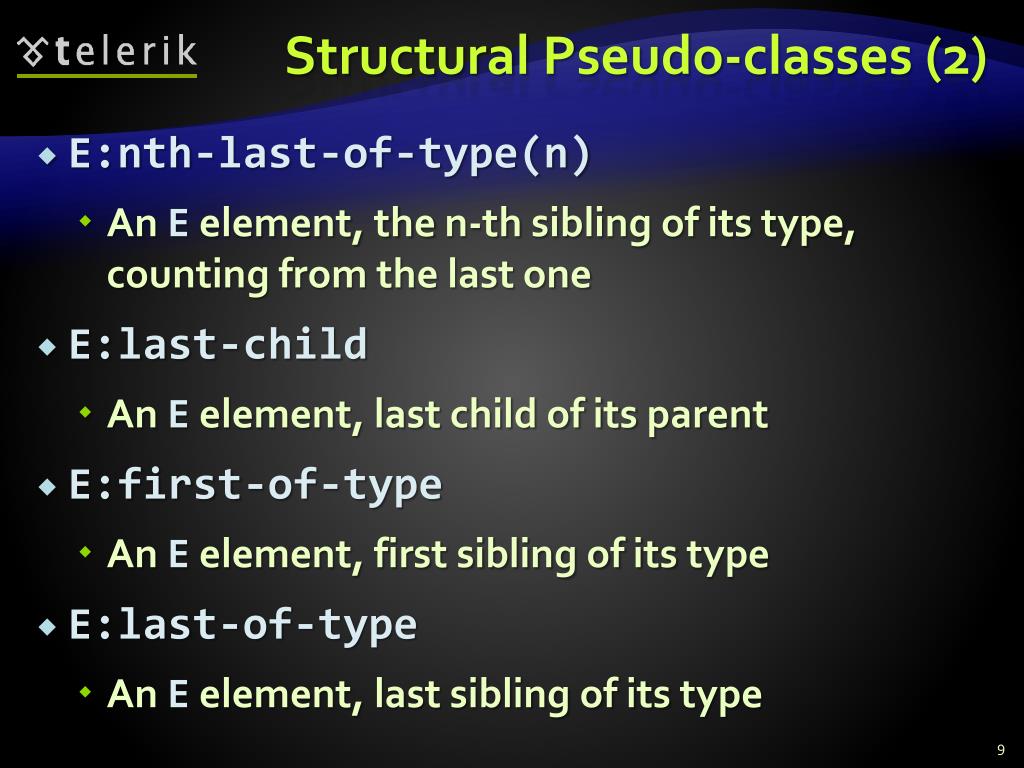 telerik

Structural Pseudo-classes (2)

E:nth-last-of-type(n)

An E element, the n-th sibling of its type, counting from the last one

E:last-child

An E element, last child of its parent

E:first-of-type

An E element, first sibling of its type

E:last-of-type

An E element, last sibling of its type

9